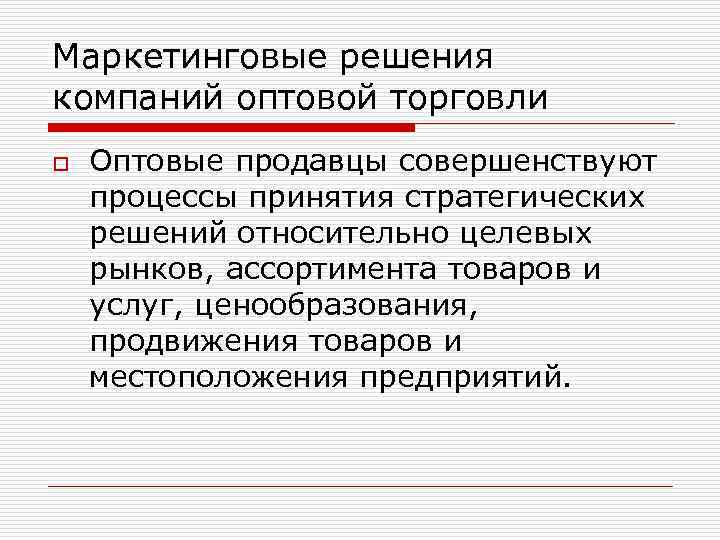 Маркетинговые решения компаний оптовой торговли

Оптовые продавцы совершенствуют процессы принятия стратегических решений относительно целевых рынков, ассортимента товаров и услуг, ценообразования, продвижения товаров и местоположения предприятий.